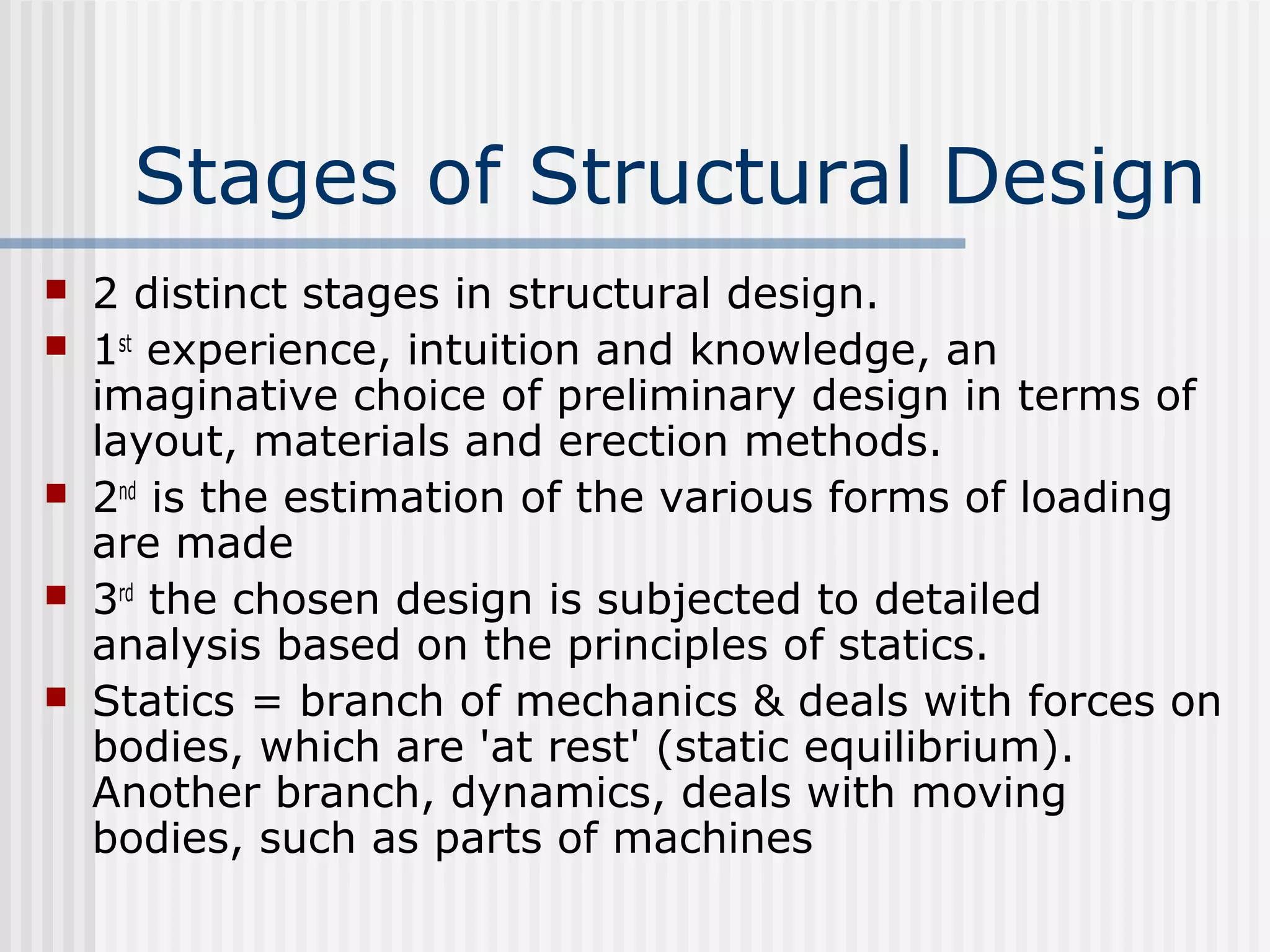 Stages of Structural Design

- 2 distinct stages in structural design.
- 1st experience, intuition and knowledge, an imaginative choice of preliminary design in terms of layout, materials and erection methods.
- 2nd is the estimation of the various forms of loading are made
- 3rd the chosen design is subjected to detailed analysis based on the principles of statics.
- Statics = branch of mechanics & deals with forces on bodies, which are 'at rest' (static equilibrium). Another branch, dynamics, deals with moving bodies, such as parts of machines